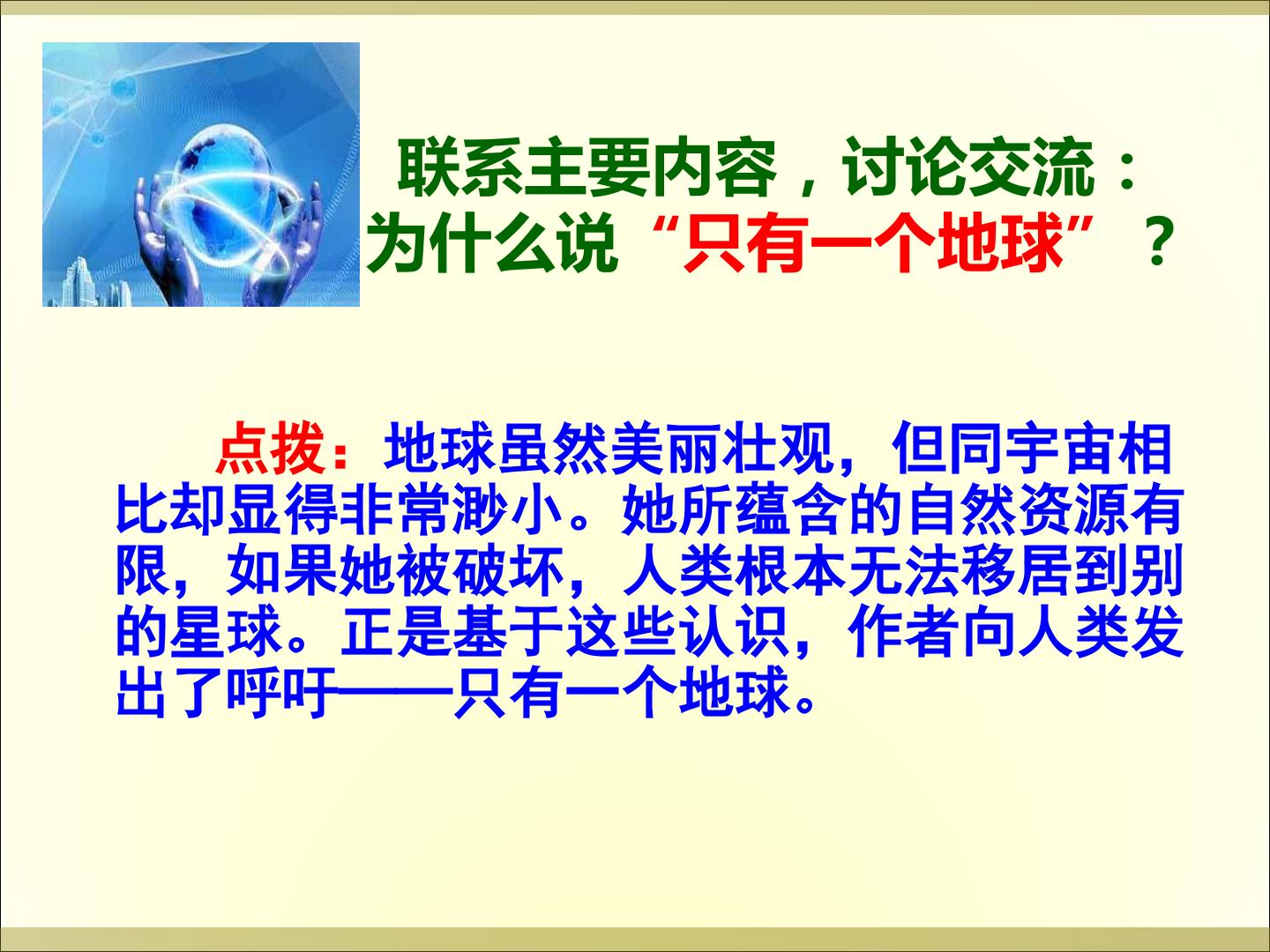 联系主要内容，讨论交流：
为什么说“只有一个地球”？

点拨：地球虽然美丽壮观，但同宇宙相比却显得非常渺小。她所蕴含的自然资源有限，如果她被破坏，人类根本无法移居到别的星球。正是基于这些认识，作者向人类发出了呼吁——只有一个地球。